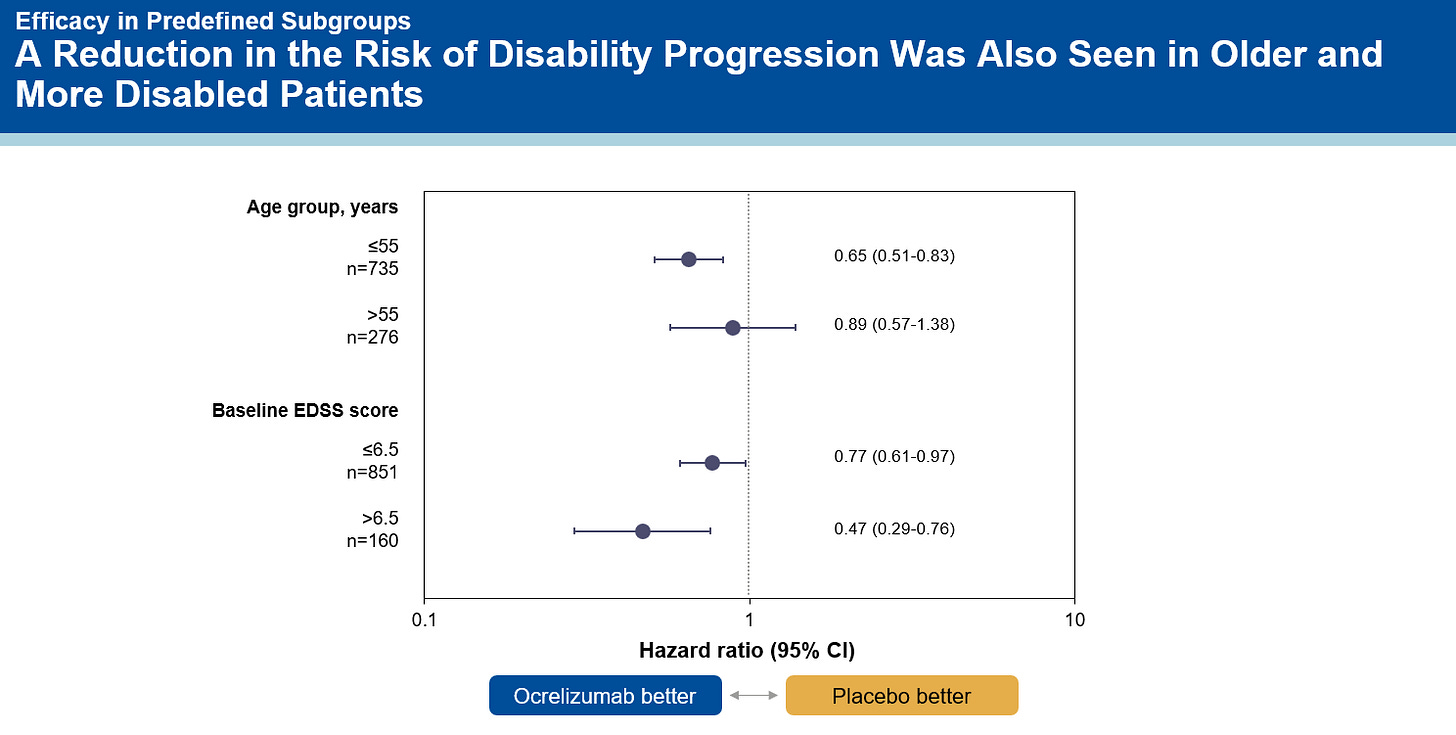 Efficacy in Predefined Subgroups
A Reduction in the Risk of Disability Progression Was Also Seen in Older and More Disabled Patients

Age group, years

≤55
n=735

0.65 (0.51-0.83)

>55
n=276

0.89 (0.57-1.38)

Baseline EDSS score

≤6.5
n=851

0.77 (0.61-0.97)

>6.5
n=160

0.47 (0.29-0.76)

0.1
1
10

Hazard ratio (95% CI)

Ocrelizumab better
Placebo better